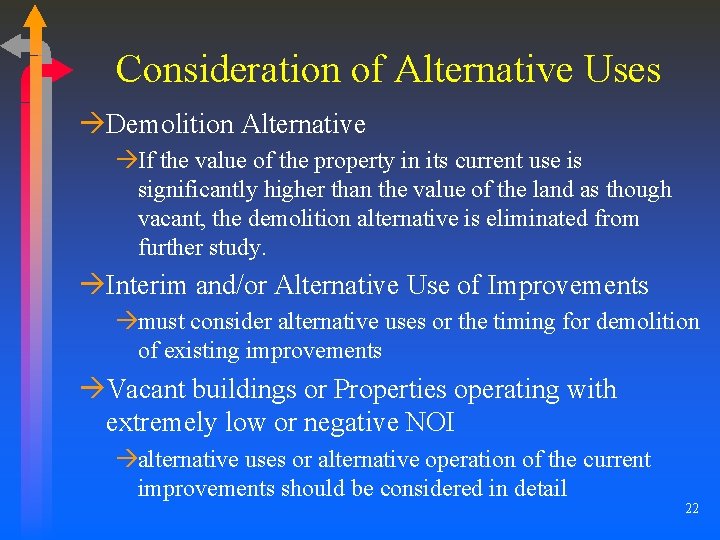 Consideration of Alternative Uses

→Demolition Alternative

→If the value of the property in its current use is significantly higher than the value of the land as though vacant, the demolition alternative is eliminated from further study.

→Interim and/or Alternative Use of Improvements

→must consider alternative uses or the timing for demolition of existing improvements

→Vacant buildings or Properties operating with extremely low or negative NOI

→alternative uses or alternative operation of the current improvements should be considered in detail

22